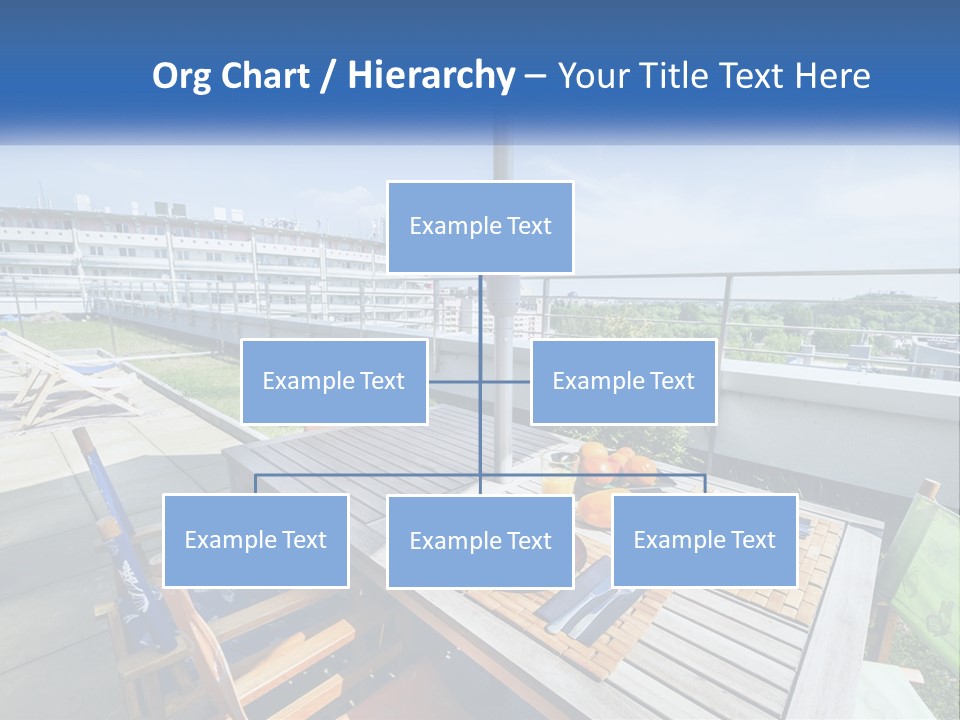 Org Chart / Hierarchy – Your Title Text Here

Example Text

Example Text

Example Text

Example Text

Example Text

Example Text